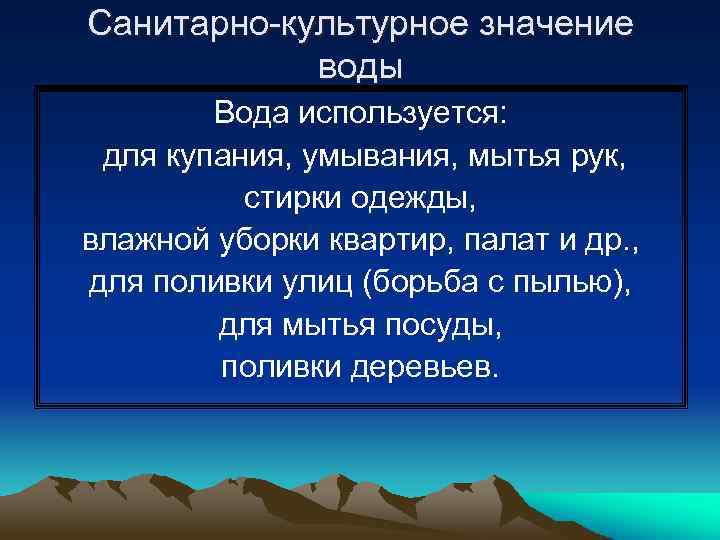 Санитарно-культурное значение воды

Вода используется:
для купания, умывания, мытья рук,
стирки одежды,
влажной уборки квартир, палат и др.,
для поливки улиц (борьба с пылью),
для мытья посуды,
поливки деревьев.